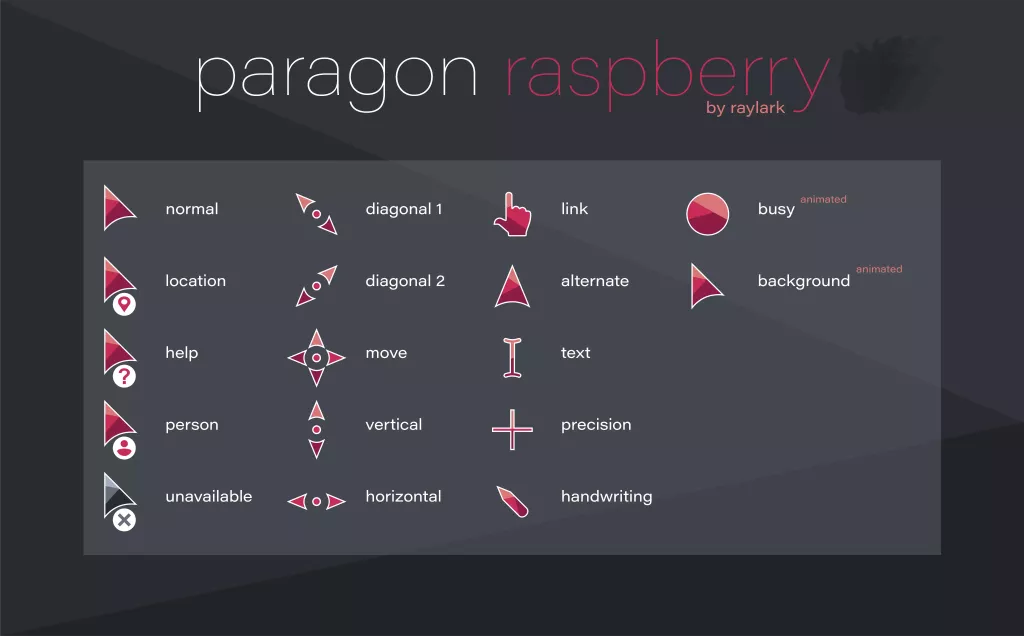 paragon raspberry
by raylark

normal
location
help
person
unavailable

diagonal 1
diagonal 2
move
vertical
horizontal

link
alternate
text
precision
handwriting

busy animated
background animated